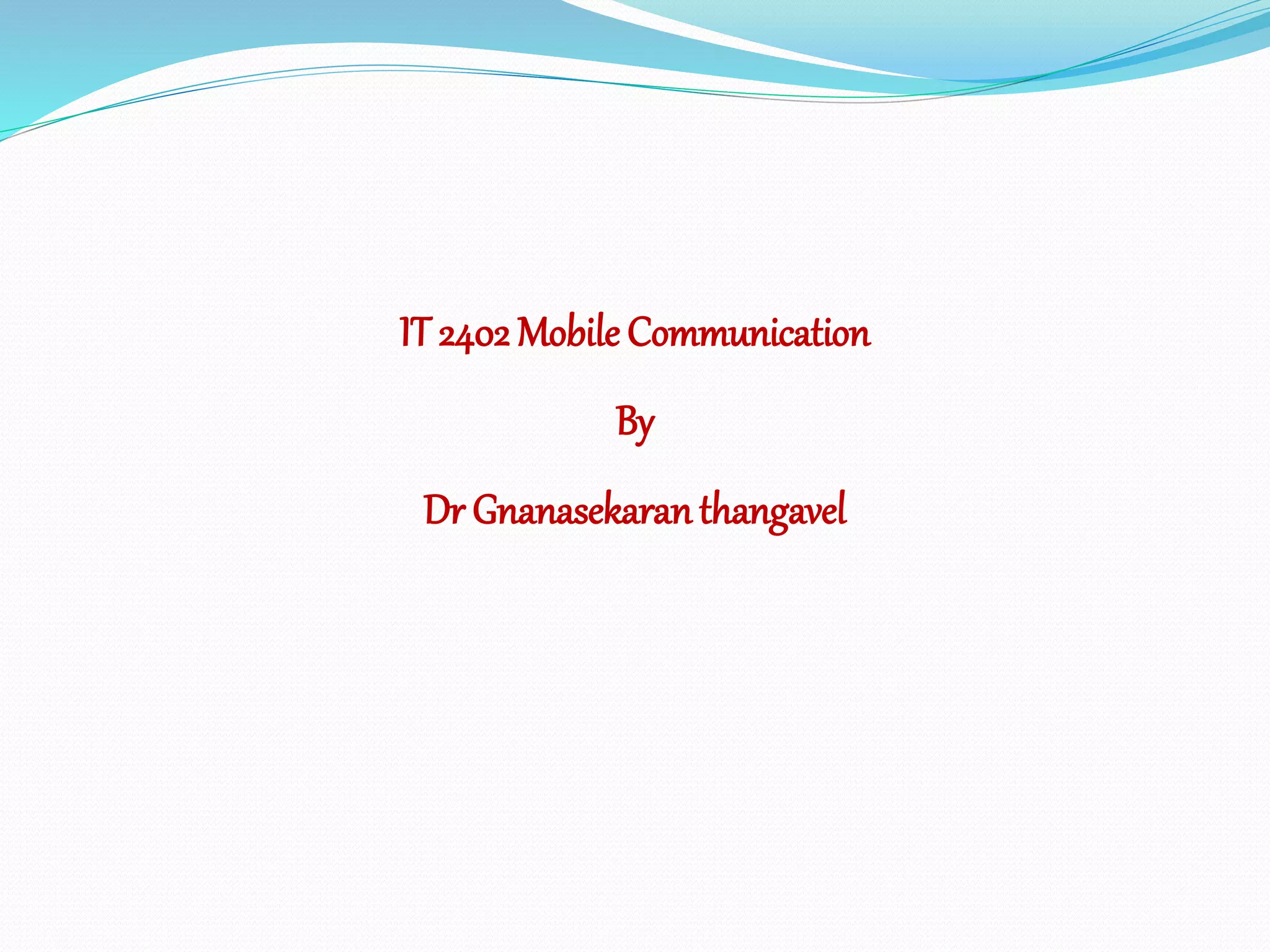 IT 2402 Mobile Communication

By

Dr Gnanasekaran thangavel